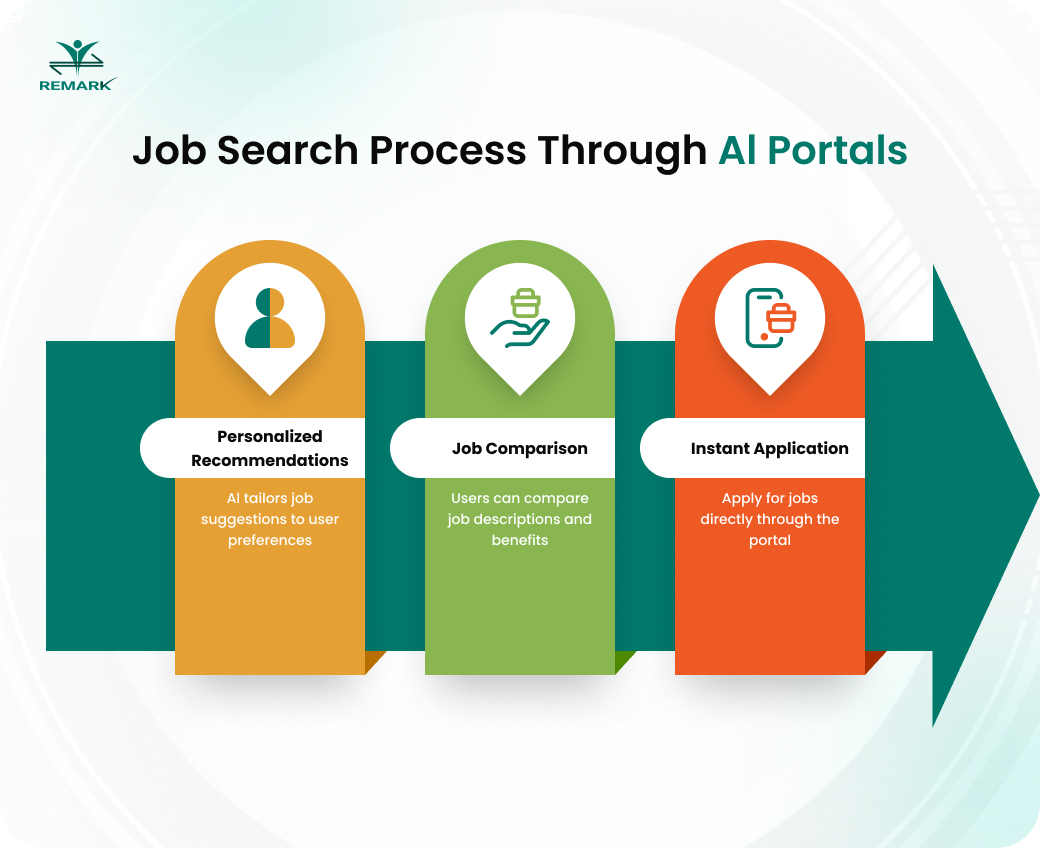 REMARK

Job Search Process Through AI Portals

Personalized Recommendations

AI tailors job suggestions to user preferences

Job Comparison

Users can compare job descriptions and benefits

Instant Application

Apply for jobs directly through the portal